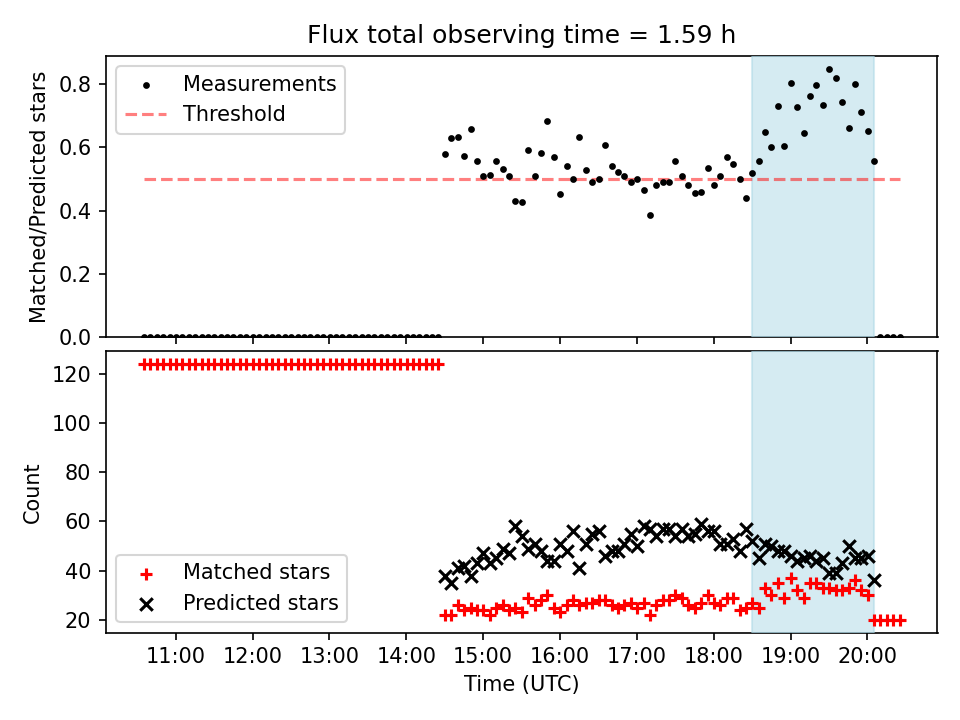 Flux total observing time = 1.59 h

Measurements
Threshold

Matched/Predicted stars
0.8
0.6
0.4
0.2
0.0

Count
120
100
80
60
40
20

Matched stars
Predicted stars

11:00
12:00
13:00
14:00
15:00
16:00
17:00
18:00
19:00
20:00
Time (UTC)